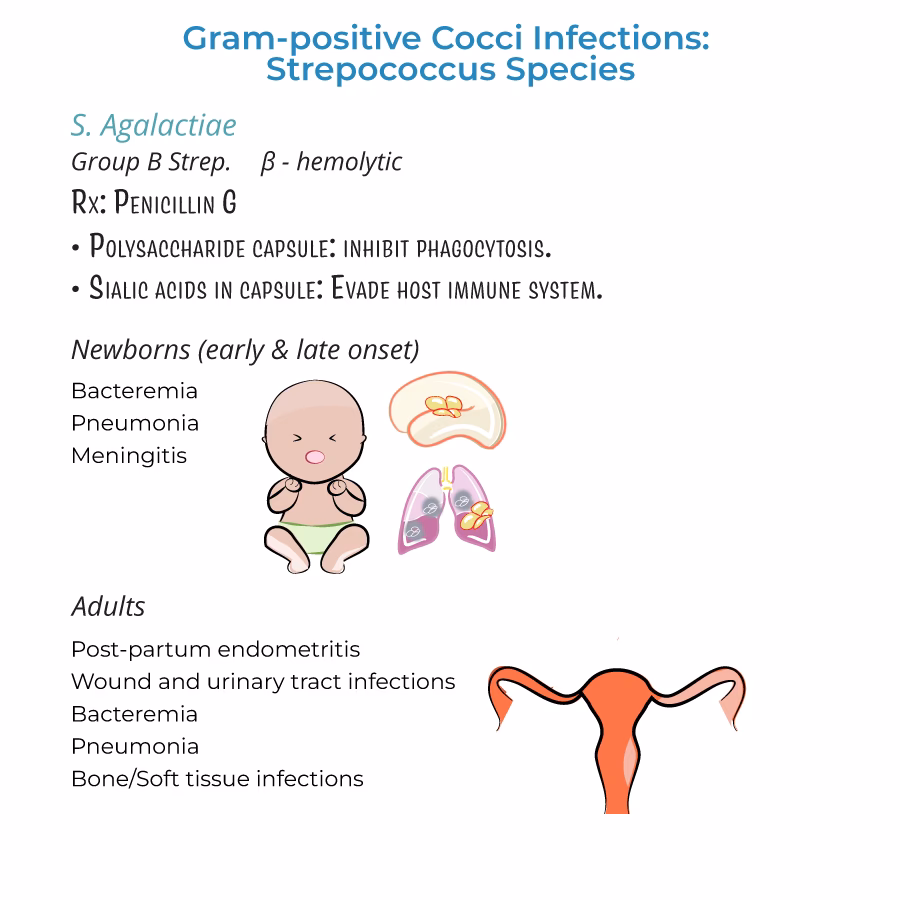 Gram-positive Cocci Infections: Strepococcus Species

S. Agalactiae

Group B Strep.     β - hemolytic

Rx: Penicillin G

• Polysaccharide capsule: inhibit phagocytosis.

• Sialic acids in capsule: Evade host immune system.

Newborns (early & late onset)

Bacteremia
Pneumonia
Meningitis

Adults

Post-partum endometritis
Wound and urinary tract infections
Bacteremia
Pneumonia
Bone/Soft tissue infections